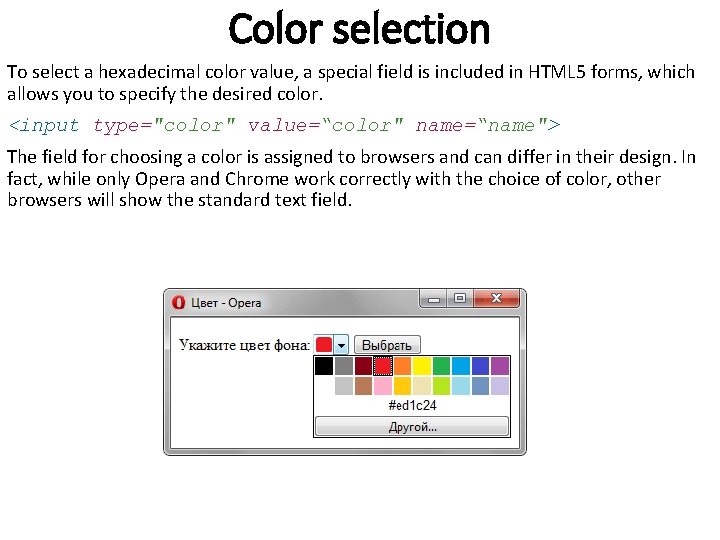 Color selection

To select a hexadecimal color value, a special field is included in HTML5 forms, which allows you to specify the desired color.

<input type="color" value="color" name="name">

The field for choosing a color is assigned to browsers and can differ in their design. In fact, while only Opera and Chrome work correctly with the choice of color, other browsers will show the standard text field.

Цвет - Opera

Укажите цвет фона:

Выбрать

#ed1c24

Другой...